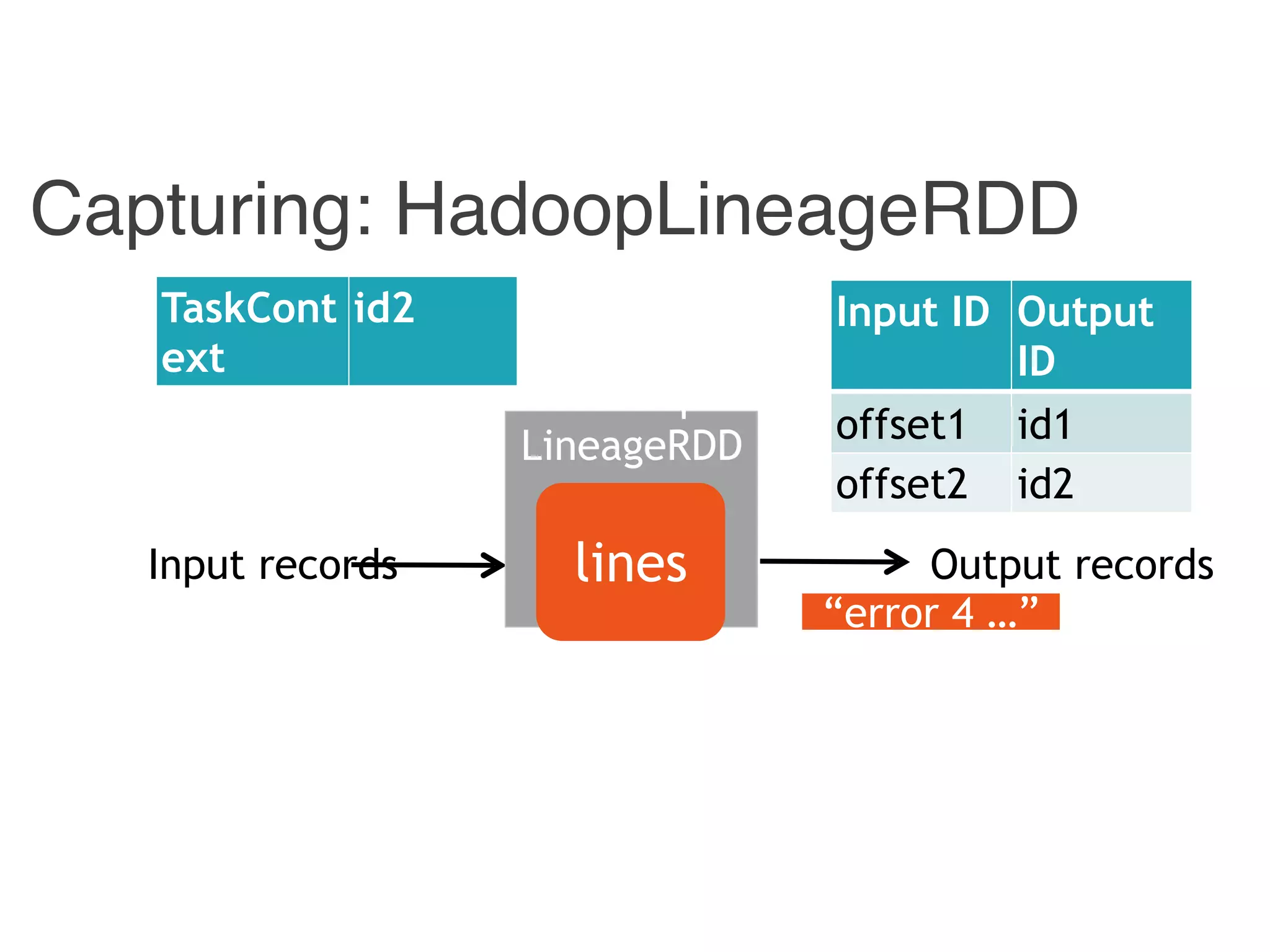 Capturing: HadoopLineageRDD

| TaskContext | id2 |
|---|---|

| Input ID | Output ID |
|---|---|
| offset1 | id1 |
| offset2 | id2 |

LineageRDD

lines

Input records

Output records

“error 4 …”